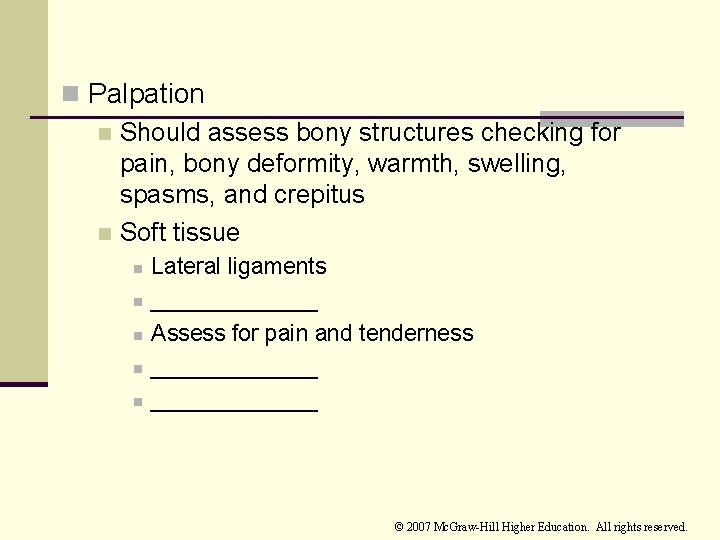 Palpation

Should assess bony structures checking for pain, bony deformity, warmth, swelling, spasms, and crepitus

Soft tissue

Lateral ligaments

_____________

Assess for pain and tenderness

_____________

_____________

© 2007 McGraw-Hill Higher Education. All rights reserved.